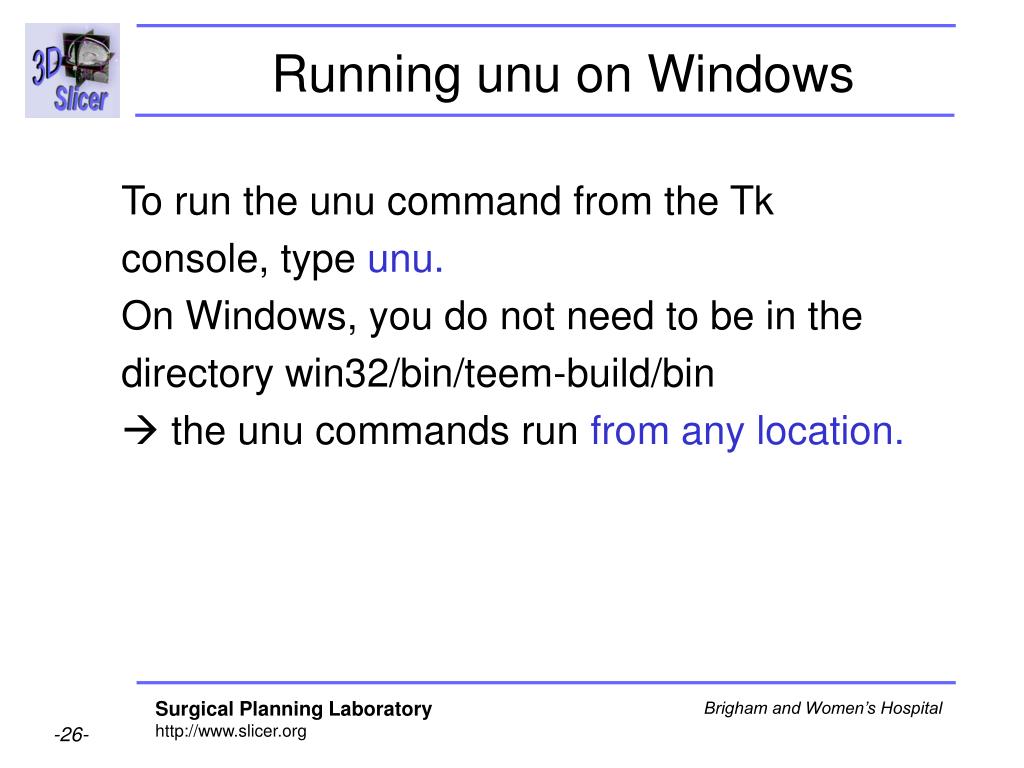 3D Slicer

Running unu on Windows

To run the unu command from the Tk console, type unu.
On Windows, you do not need to be in the directory win32/bin/teem-build/bin
→ the unu commands run from any location.

Surgical Planning Laboratory
http://www.slicer.org

Brigham and Women's Hospital

-26-